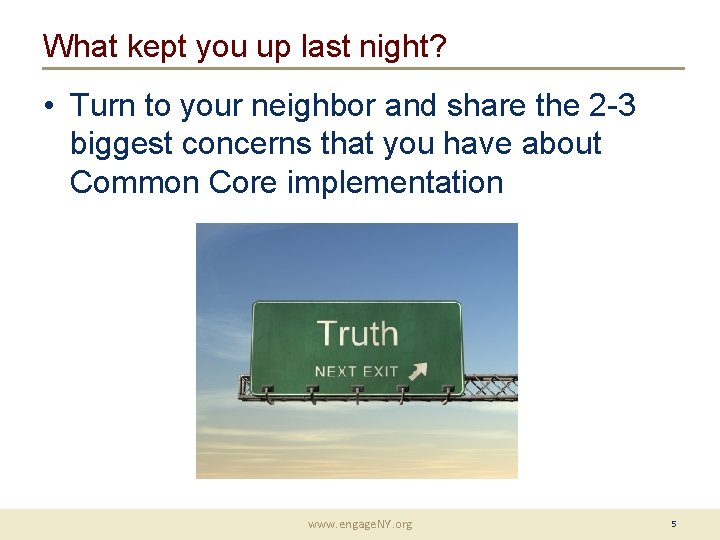 What kept you up last night?

• Turn to your neighbor and share the 2-3 biggest concerns that you have about Common Core implementation

Truth
NEXT EXIT

www.engageNY.org

5